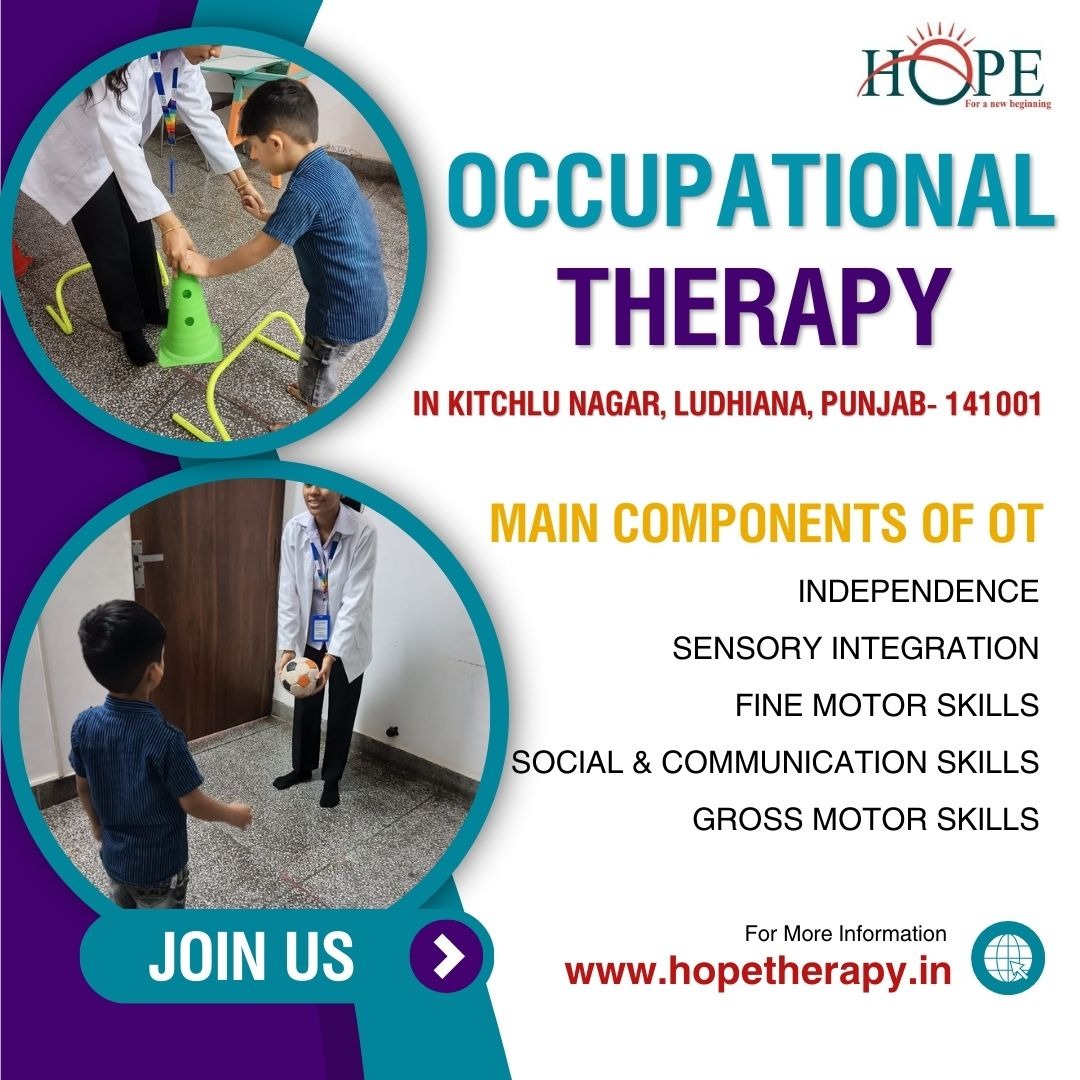 HOPE
For a new beginning

OCCUPATIONAL THERAPY

IN KITCHLU NAGAR, LUDHIANA, PUNJAB- 141001

MAIN COMPONENTS OF OT

INDEPENDENCE

SENSORY INTEGRATION

FINE MOTOR SKILLS

SOCIAL & COMMUNICATION SKILLS

GROSS MOTOR SKILLS

JOIN US

For More Information
www.hopetherapy.in